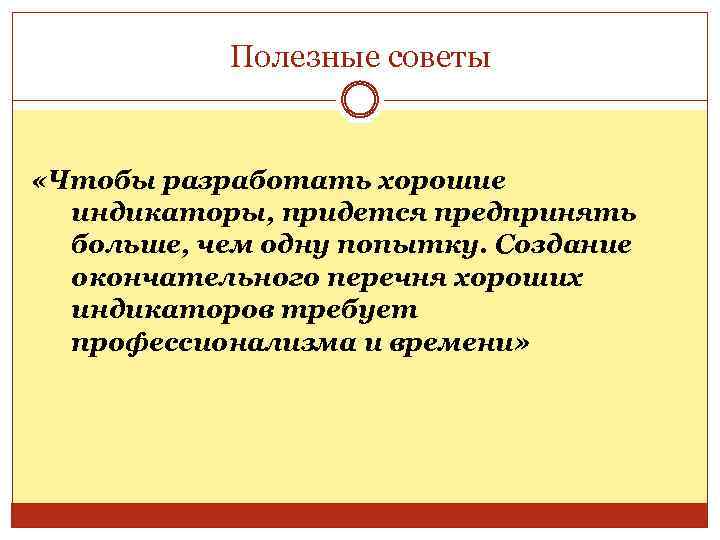 Полезные советы

«Чтобы разработать хорошие индикаторы, придется предпринять больше, чем одну попытку. Создание окончательного перечня хороших индикаторов требует профессионализма и времени»